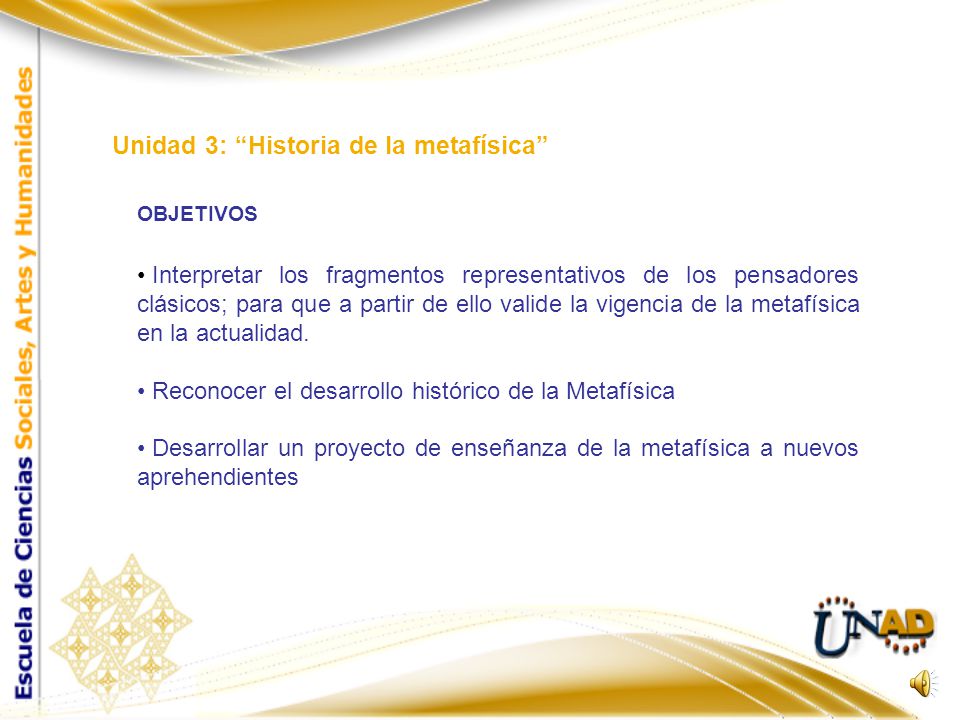 Escuela de Ciencias Sociales, Artes y Humanidades

Unidad 3: “Historia de la metafísica”

OBJETIVOS

• Interpretar los fragmentos representativos de los pensadores clásicos; para que a partir de ello valide la vigencia de la metafísica en la actualidad.

• Reconocer el desarrollo histórico de la Metafísica

• Desarrollar un proyecto de enseñanza de la metafísica a nuevos aprehendientes

UNAD